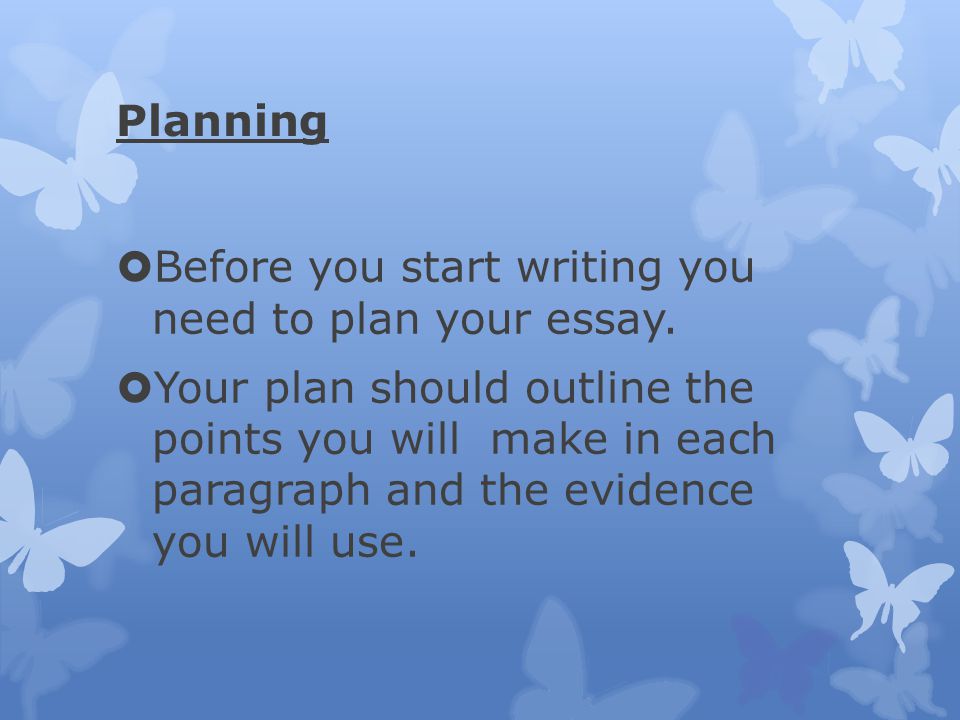 Planning

Before you start writing you need to plan your essay.

Your plan should outline the points you will make in each paragraph and the evidence you will use.